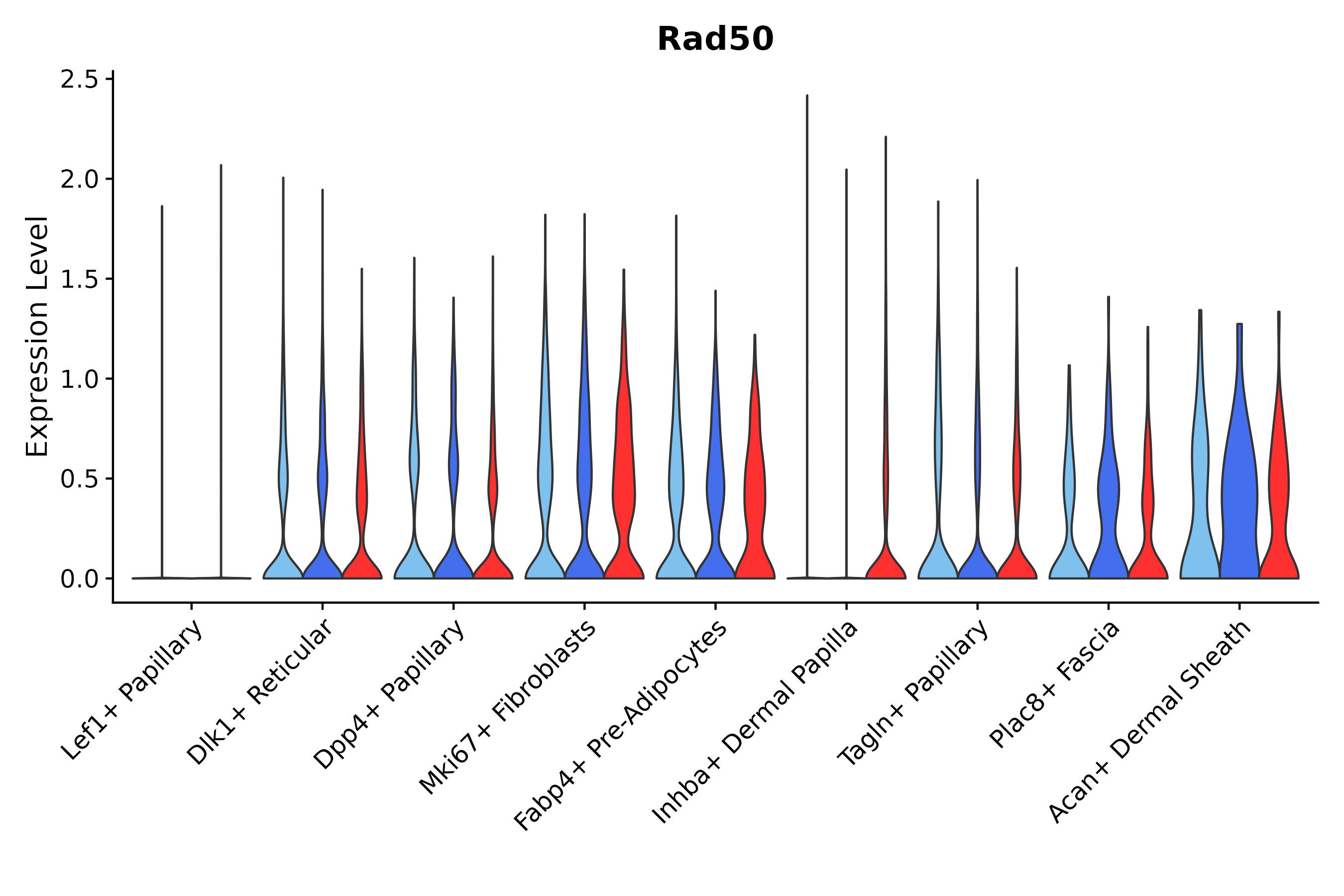 Rad50

Expression Level

2.5
2.0
1.5
1.0
0.5
0.0

Lef1+ Papillary
Dlk1+ Reticular
Dpp4+ Papillary
Mki67+ Fibroblasts
Fabp4+ Pre-Adipocytes
Inhba+ Dermal Papilla
Tagln+ Papillary
Plac8+ Fascia
Acan+ Dermal Sheath